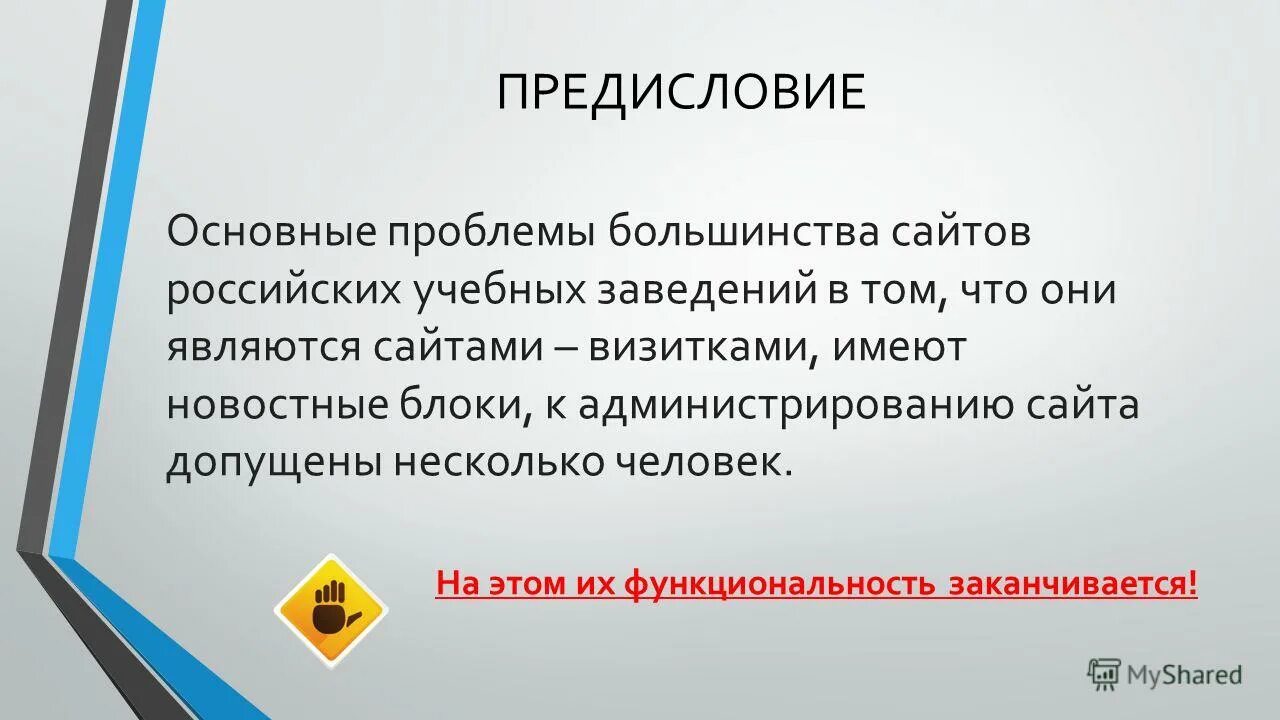 ПРЕДИСЛОВИЕ

Основные проблемы большинства сайтов российских учебных заведений в том, что они являются сайтами – визитками, имеют новостные блоки, к администрированию сайта допущены несколько человек.

На этом их функциональность заканчивается!

MyShared